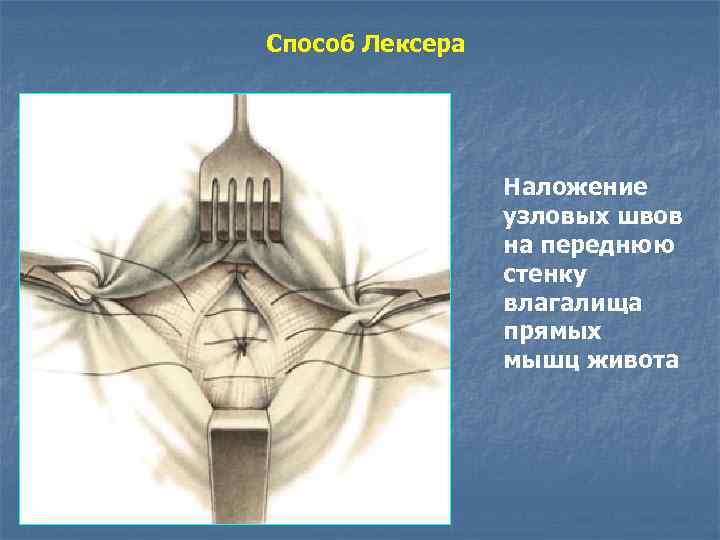 Способ Лексера

Наложение узловых швов на переднюю стенку влагалища прямых мышц живота